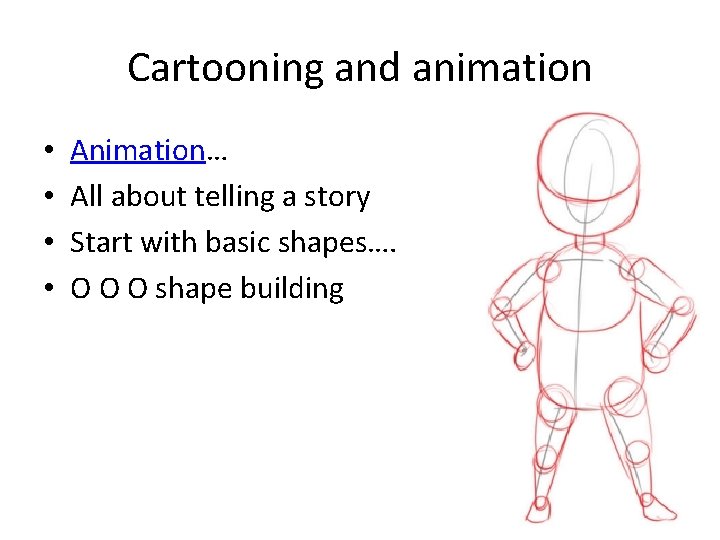 Cartooning and animation

• Animation…
• All about telling a story
• Start with basic shapes….
• O O O shape building